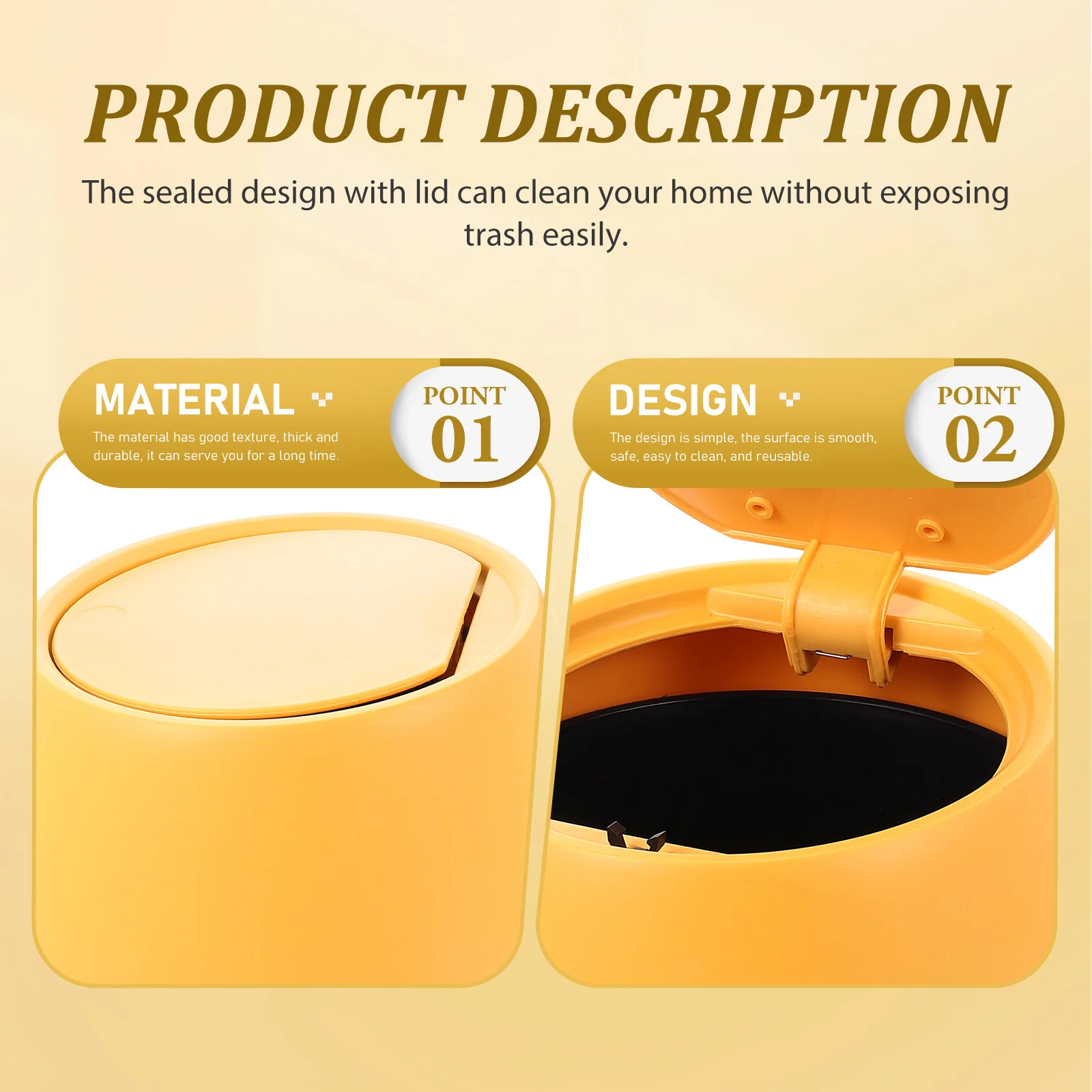 PRODUCT DESCRIPTION

The sealed design with lid can clean your home without exposing trash easily.

MATERIAL

The material has good texture, thick and durable, it can serve you for a long time.

POINT 01

DESIGN

The design is simple, the surface is smooth, safe, easy to clean, and reusable.

POINT 02